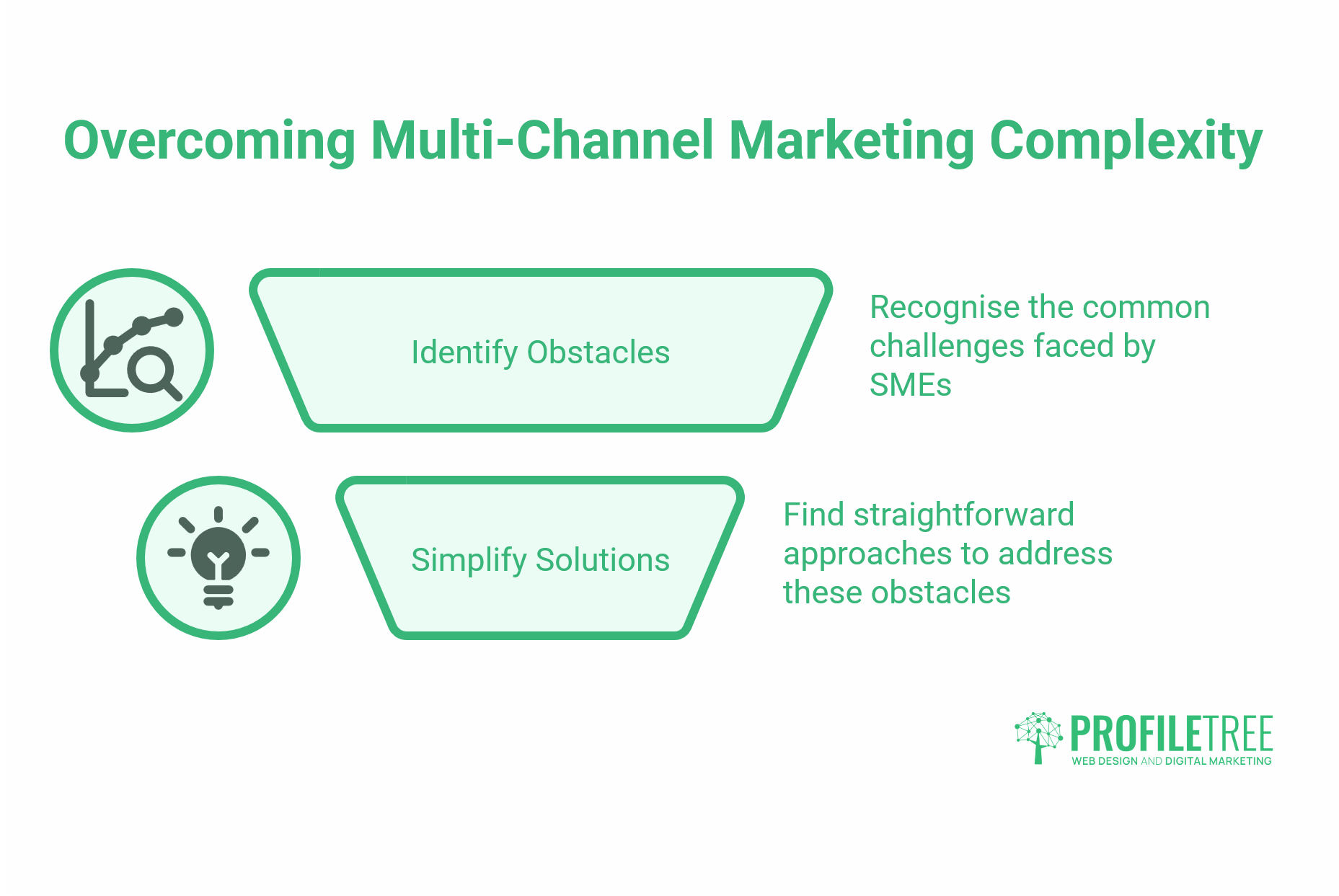 Overcoming Multi-Channel Marketing Complexity

Identify Obstacles

Recognise the common challenges faced by SMEs

Simplify Solutions

Find straightforward approaches to address these obstacles

PROFILETREE
WEB DESIGN AND DIGITAL MARKETING